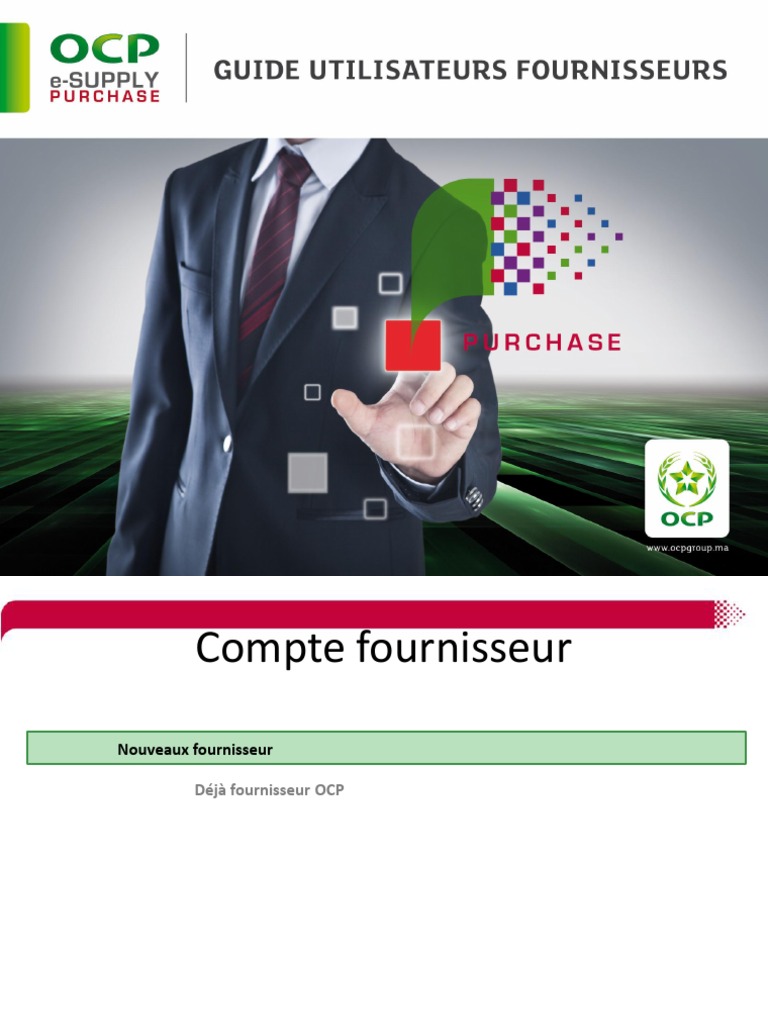 OCP
e-SUPPLY
PURCHASE

GUIDE UTILISATEURS FOURNISSEURS

PURCHASE

OCP
www.ocpgroup.ma

Compte fournisseur

Nouveaux fournisseur

Déjà fournisseur OCP